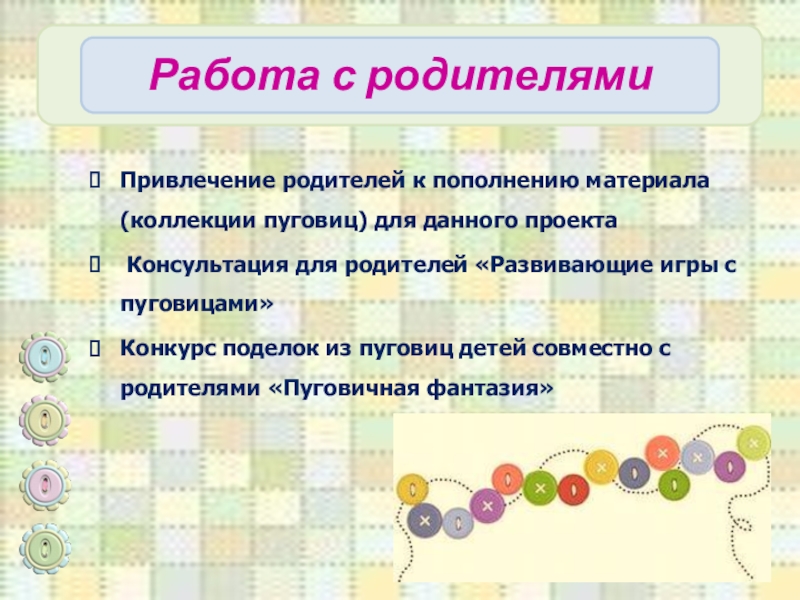 Работа с родителями

Привлечение родителей к пополнению материала (коллекции пуговиц) для данного проекта

Консультация для родителей «Развивающие игры с пуговицами»

Конкурс поделок из пуговиц детей совместно с родителями «Пуговичная фантазия»